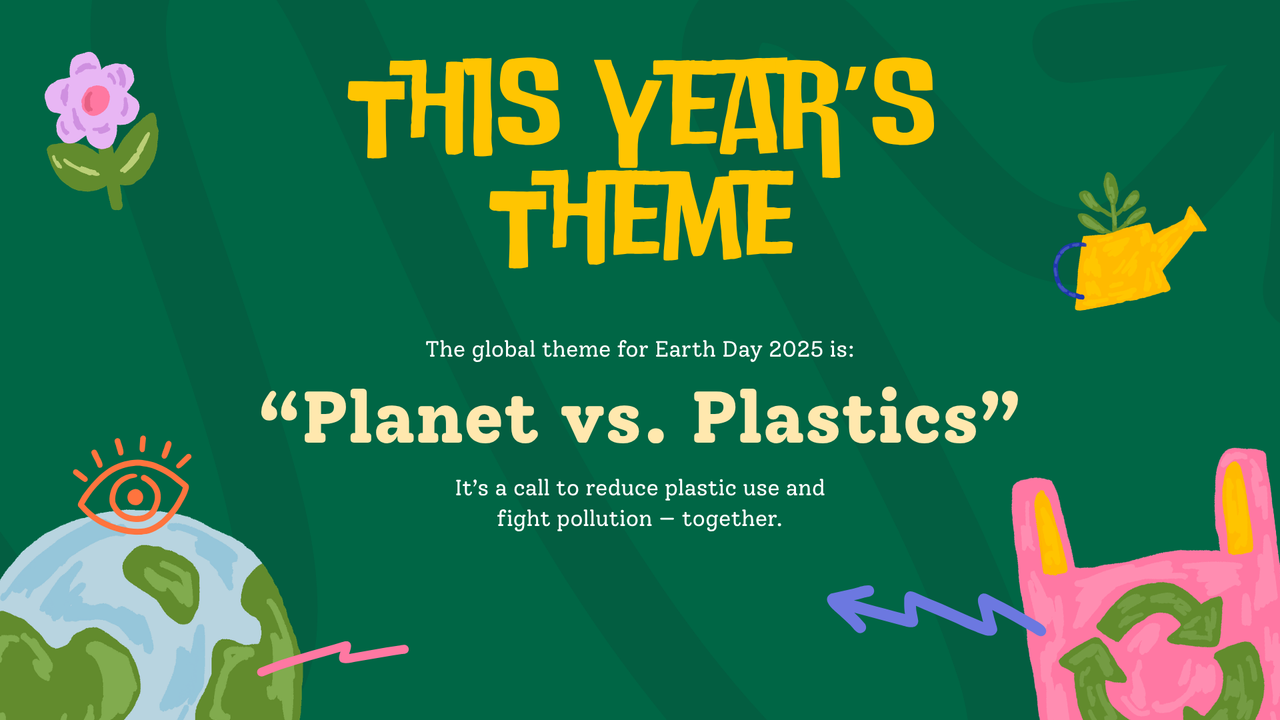 THIS YEAR'S THEME

The global theme for Earth Day 2025 is:

“Planet vs. Plastics”

It’s a call to reduce plastic use and fight pollution — together.